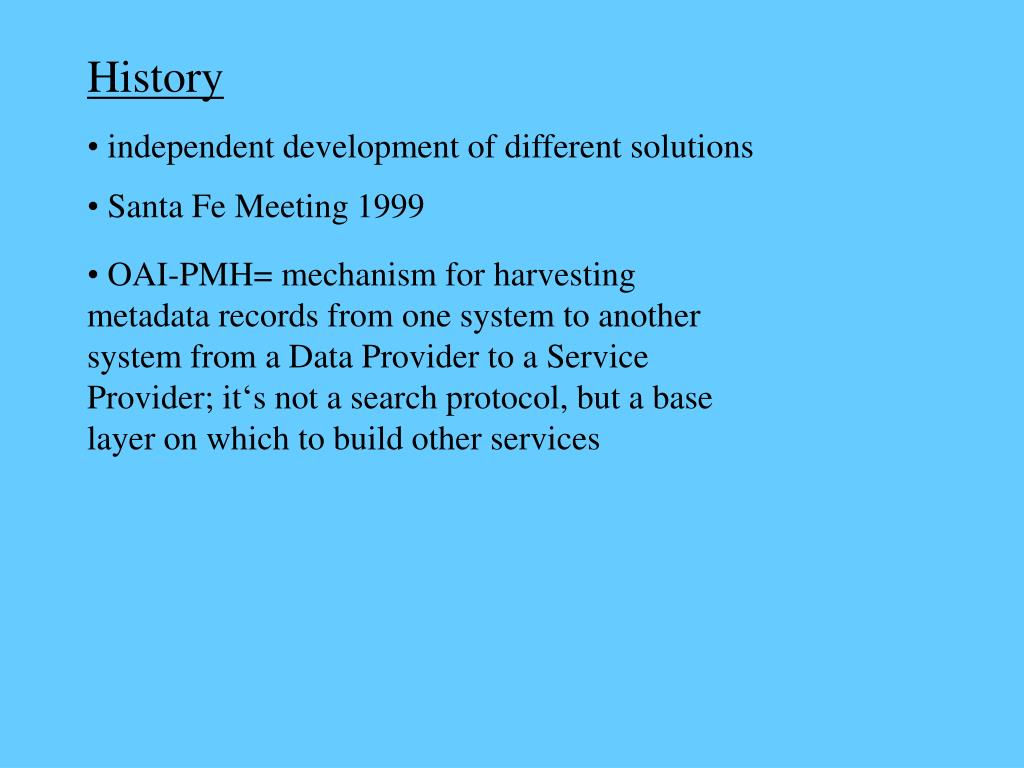 History

• independent development of different solutions

• Santa Fe Meeting 1999

• OAI-PMH= mechanism for harvesting metadata records from one system to another system from a Data Provider to a Service Provider; it‘s not a search protocol, but a base layer on which to build other services